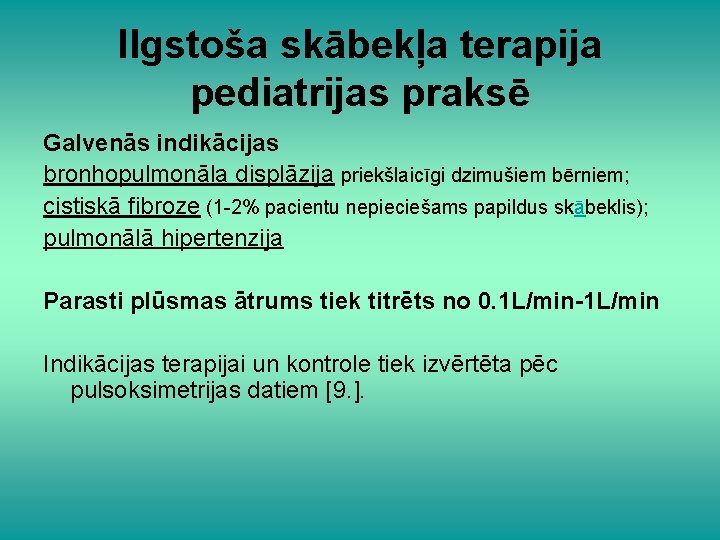 Ilgstoša skābekļa terapija pediatrijas praksē

Galvenās indikācijas
bronhopulmonāla displāzija priekšlaicīgi dzimušiem bērniem;
cistiskā fibroze (1-2% pacientu nepieciešams papildus skābeklis);
pulmonālā hipertenzija

Parasti plūsmas ātrums tiek titrēts no 0.1L/min-1L/min

Indikācijas terapijai un kontrole tiek izvērtēta pēc pulsoksimetrijas datiem [9.].